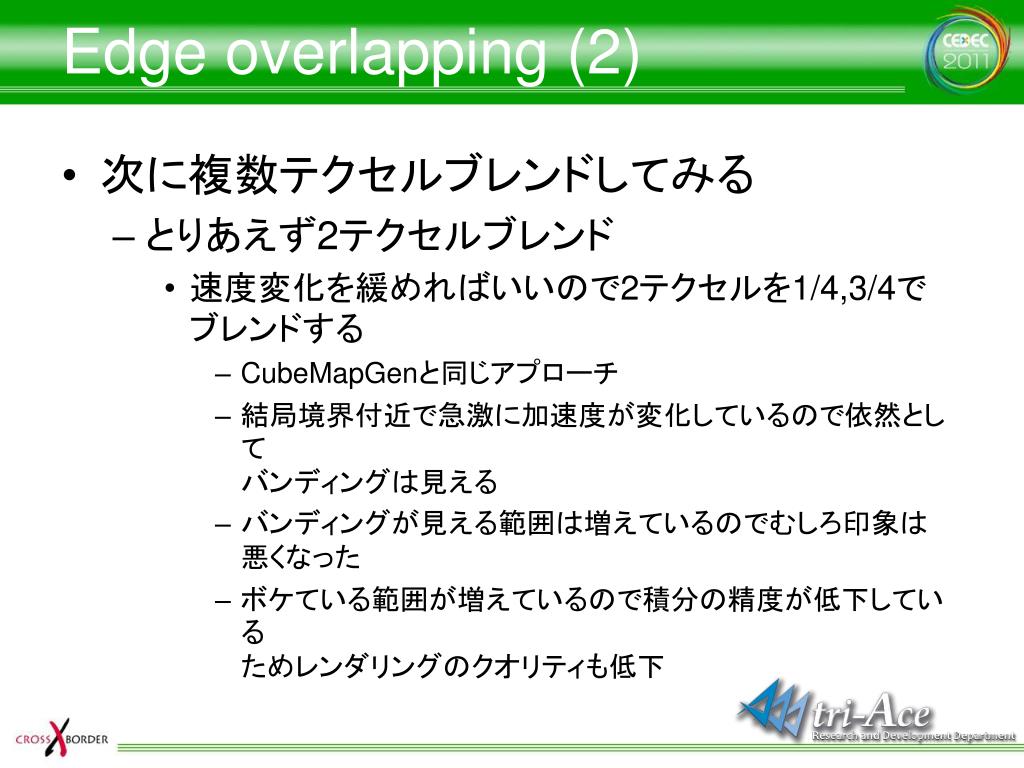 Edge overlapping (2)

CEDEC 2011

• 次に複数テクセルブレンドしてみる
– とりあえず2テクセルブレンド
• 速度変化を緩めればいいので2テクセルを1/4,3/4でブレンドする
– CubeMapGenと同じアプローチ
– 結局境界付近で急激に加速度が変化しているので依然として
バンディングは見える
– バンディングが見える範囲は増えているのでむしろ印象は悪くなった
– ボケている範囲が増えているので積分の精度が低下している
ためレンダリングのクオリティも低下

CROSS BORDER

tri-Ace
Research and Development Department